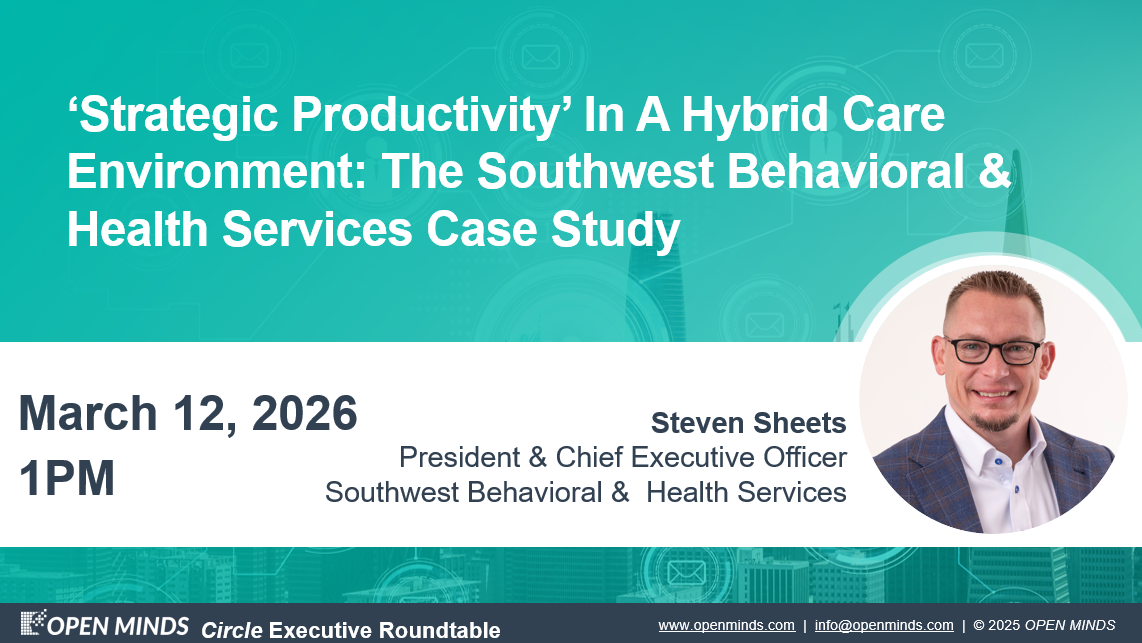 ‘Strategic Productivity’ In A Hybrid Care Environment: The Southwest Behavioral & Health Services Case Study

March 12, 2026
1PM

Steven Sheets
President & Chief Executive Officer
Southwest Behavioral & Health Services

OPEN MINDS Circle Executive Roundtable

www.openminds.com | info@openminds.com | © 2025 OPEN MINDS